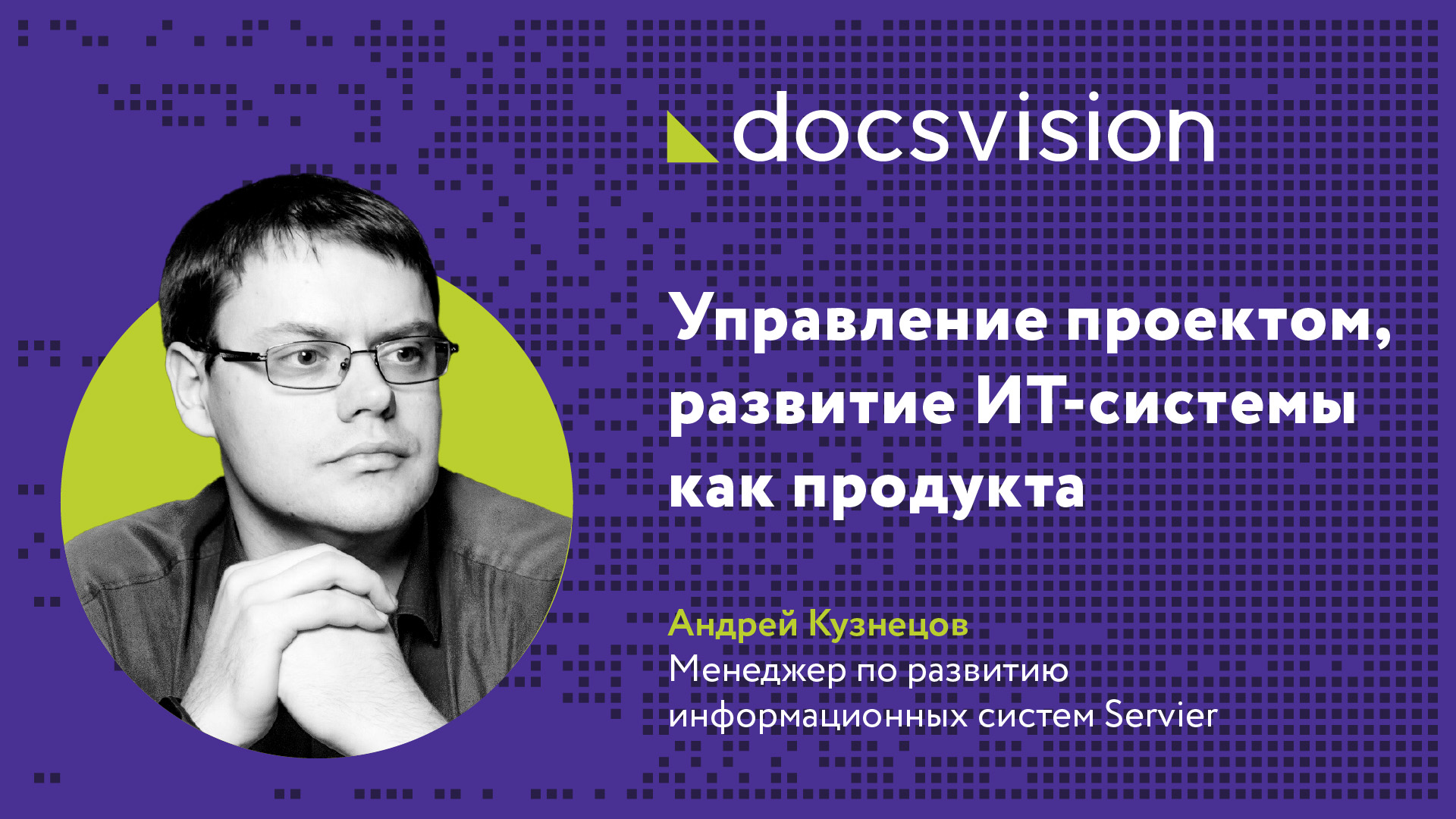 docsvision

Управление проектом, развитие ИТ-системы как продукта

Андрей Кузнецов
Менеджер по развитию информационных систем Servier